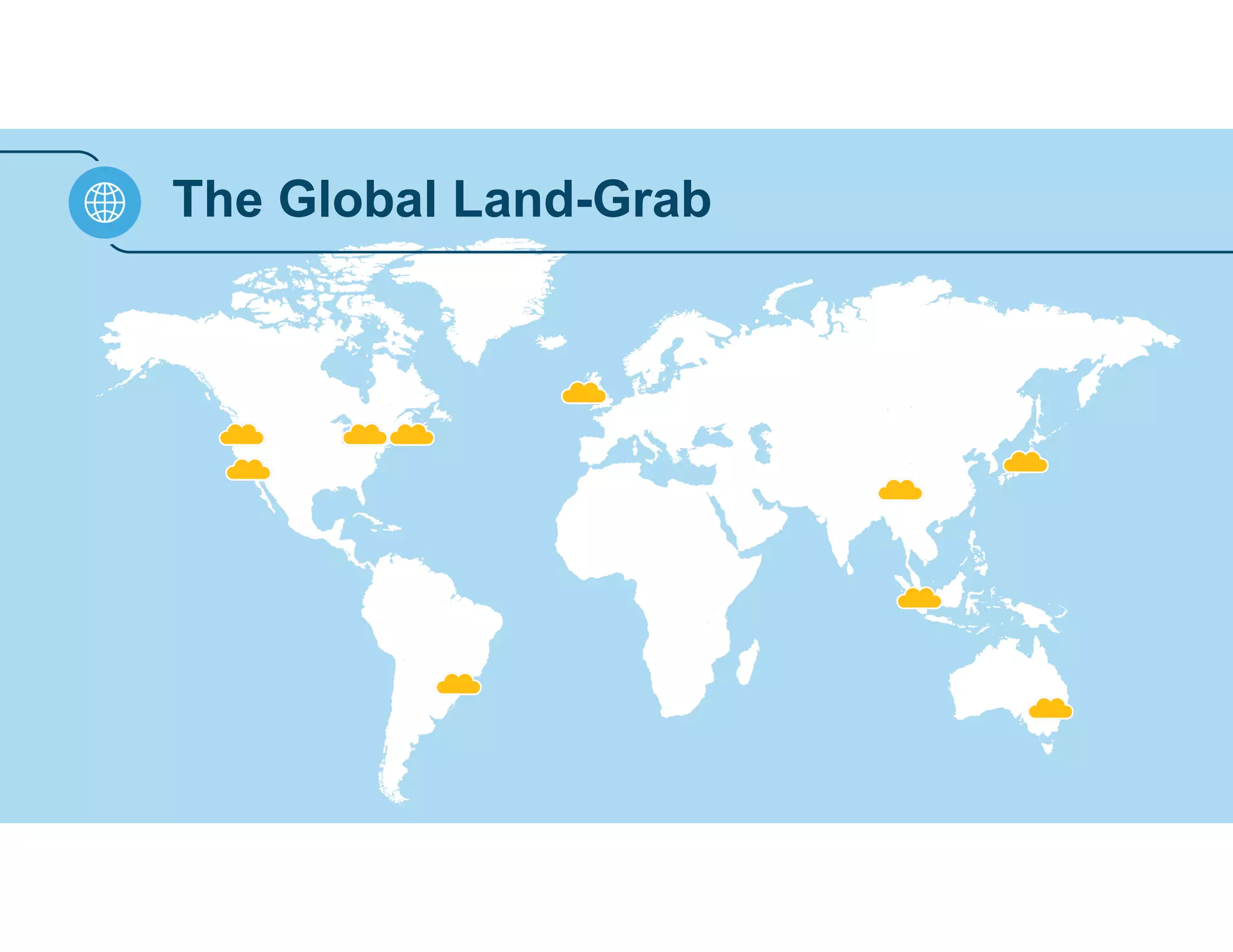 The Global Land-Grab